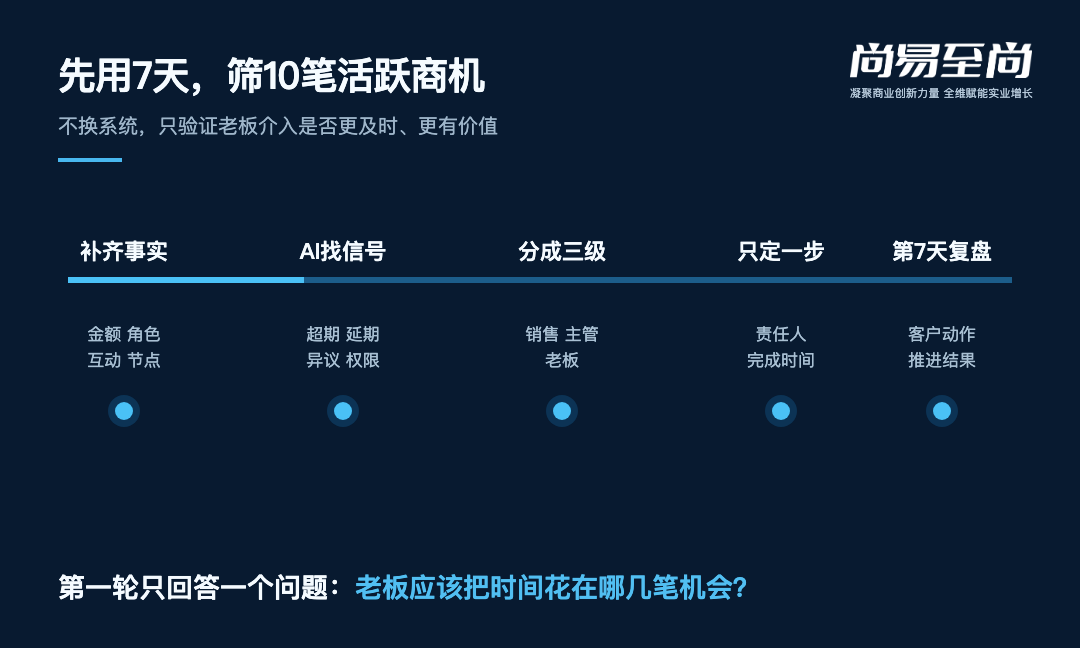 先用7天，筛10笔活跃商机

不换系统，只验证老板介入是否更及时、更有价值

尚易至尚
凝聚商业创新力量 全维赋能实业增长

补齐事实
金额 角色
互动 节点

AI找信号
超期 延期
异议 权限

分成三级
销售 主管
老板

只定一步
责任人
完成时间

第7天复盘
客户动作
推进结果

第一轮只回答一个问题：老板应该把时间花在哪几笔机会?